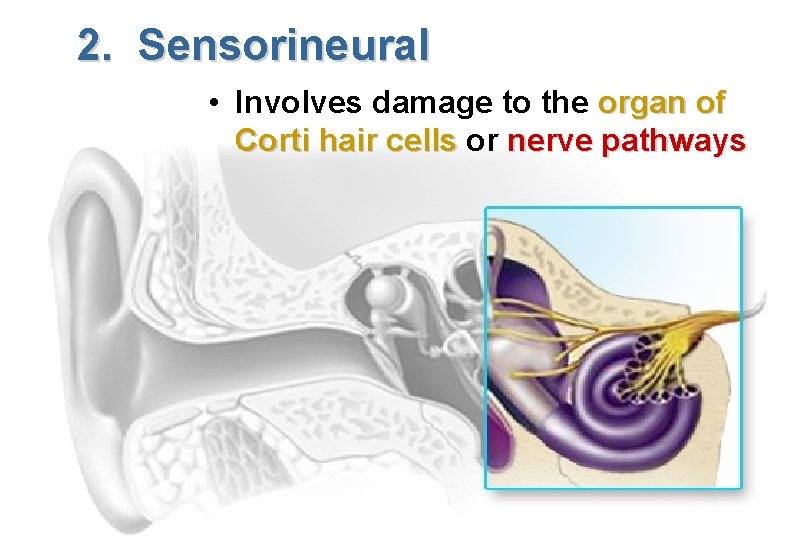 2. Sensorineural

• Involves damage to the organ of Corti hair cells or nerve pathways